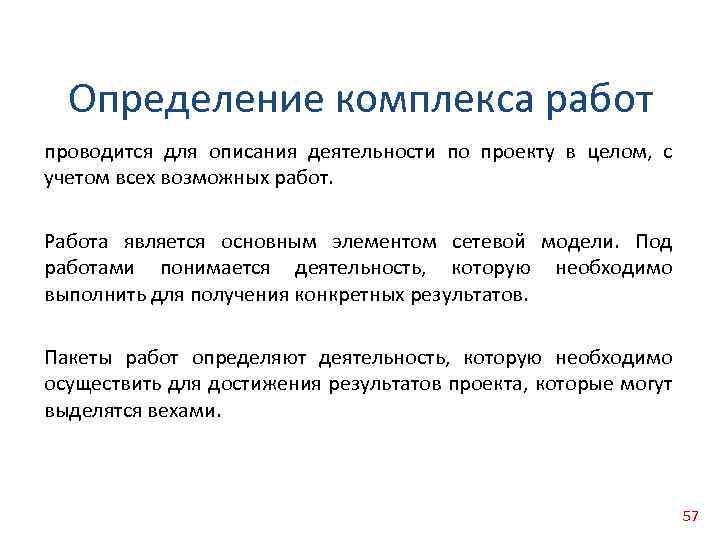 Определение комплекса работ

проводится для описания деятельности по проекту в целом, с учетом всех возможных работ.

Работа является основным элементом сетевой модели. Под работами понимается деятельность, которую необходимо выполнить для получения конкретных результатов.

Пакеты работ определяют деятельность, которую необходимо осуществить для достижения результатов проекта, которые могут выделятся вехами.

57